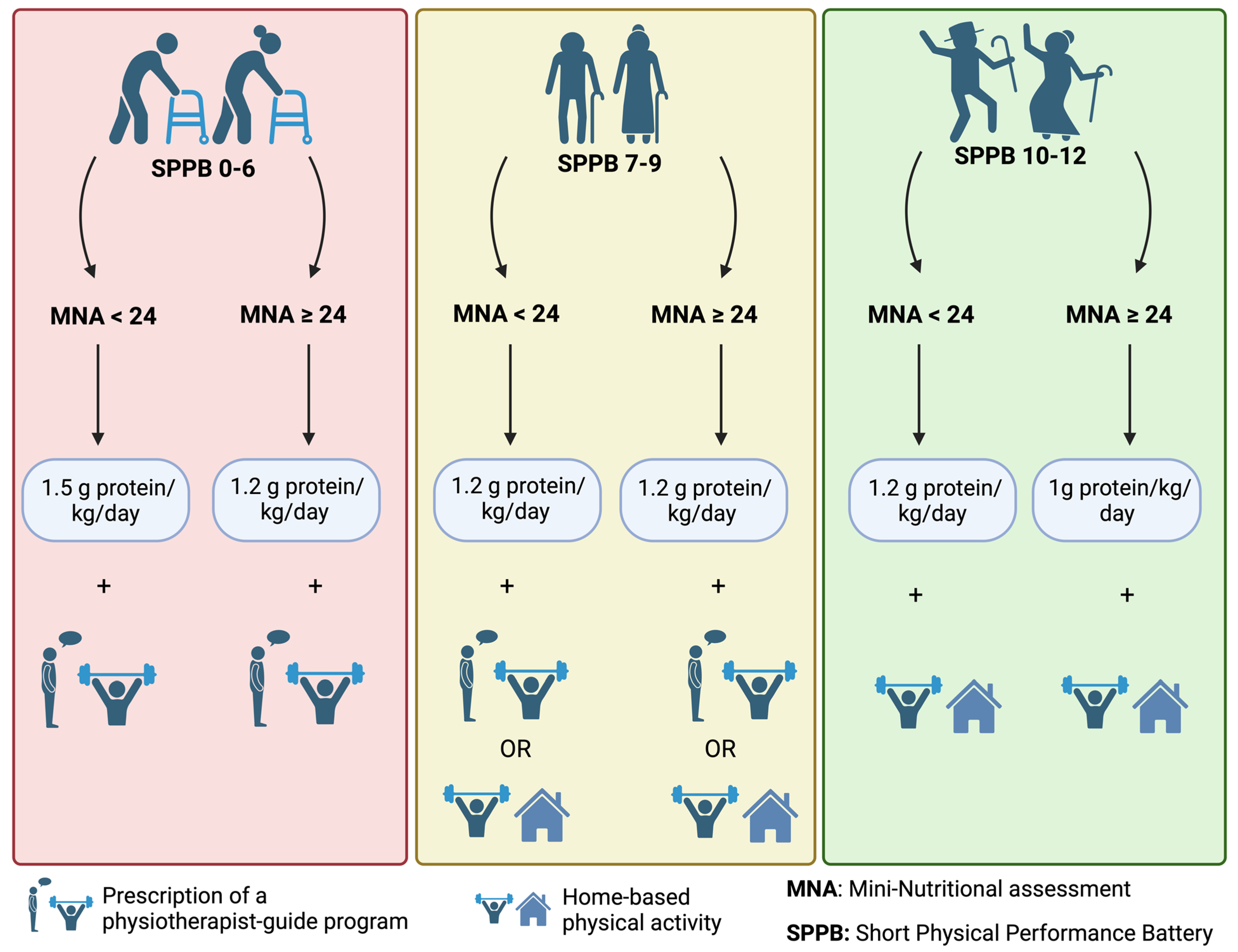 SPPB 0-6

MNA < 24

MNA ≥ 24

1.5 g protein/ kg/day

1.2 g protein/ kg/day

+

+

SPPB 7-9

MNA < 24

MNA ≥ 24

1.2 g protein/ kg/day

1.2 g protein/ kg/day

+

+

OR

OR

SPPB 10-12

MNA < 24

MNA ≥ 24

1.2 g protein/ kg/day

1g protein/kg/ day

+

+

Prescription of a physiotherapist-guide program

Home-based physical activity

MNA: Mini-Nutritional assessment

SPPB: Short Physical Performance Battery